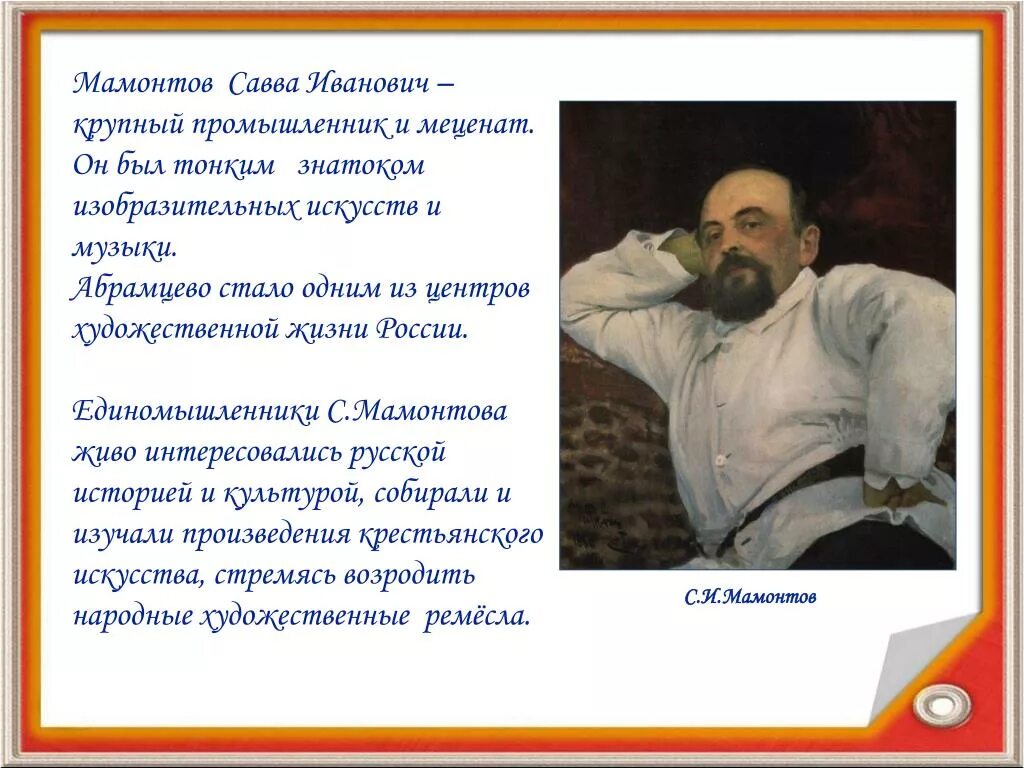 Мамонтов Савва Иванович – крупный промышленник и меценат. Он был тонким знатоком изобразительных искусств и музыки.
Абрамцево стало одним из центров художественной жизни России.

Единомышленники С.Мамонтова живо интересовались русской историей и культурой, собирали и изучали произведения крестьянского искусства, стремясь возродить народные художественные ремёсла.

С.И.Мамонтов